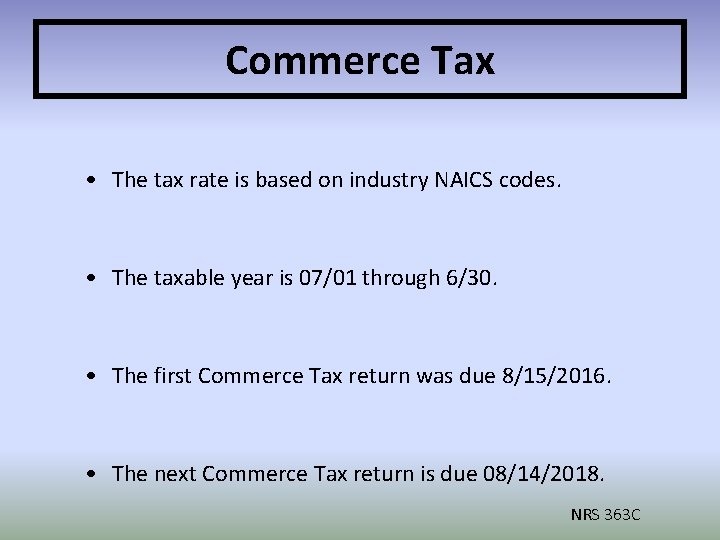 Commerce Tax

• The tax rate is based on industry NAICS codes.

• The taxable year is 07/01 through 6/30.

• The first Commerce Tax return was due 8/15/2016.

• The next Commerce Tax return is due 08/14/2018.

NRS 363C